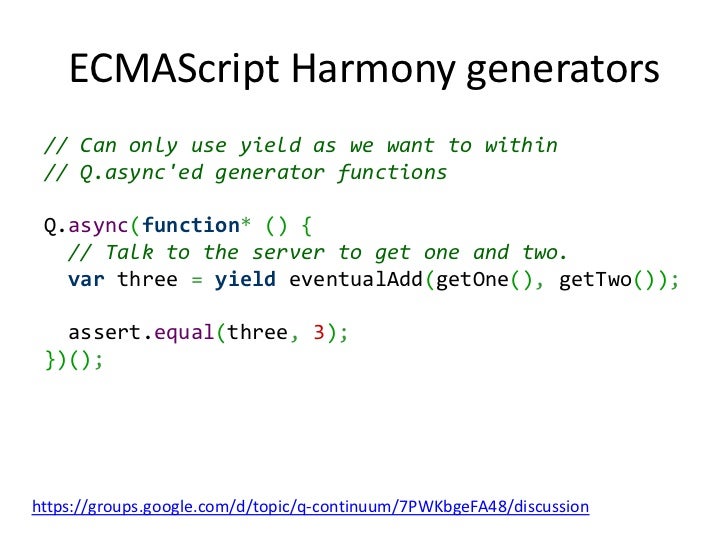 ECMAScript Harmony generators

// Can only use yield as we want to within
// Q.async'ed generator functions

Q.async(function* () {
  // Talk to the server to get one and two.
  var three = yield eventualAdd(getOne(), getTwo());

  assert.equal(three, 3);
})();

https://groups.google.com/d/topic/q-continuum/7PWKbgeFA48/discussion